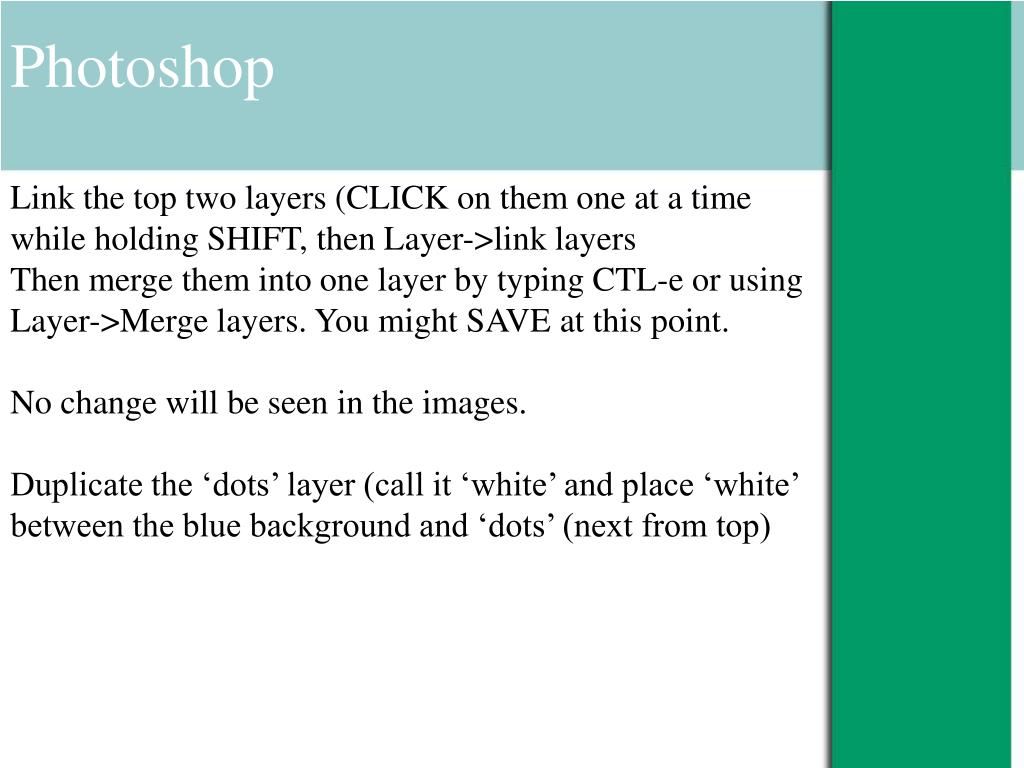 Photoshop

Link the top two layers (CLICK on them one at a time while holding SHIFT, then Layer->link layers
Then merge them into one layer by typing CTL-e or using Layer->Merge layers. You might SAVE at this point.

No change will be seen in the images.

Duplicate the ‘dots’ layer (call it ‘white’ and place ‘white’ between the blue background and ‘dots’ (next from top)